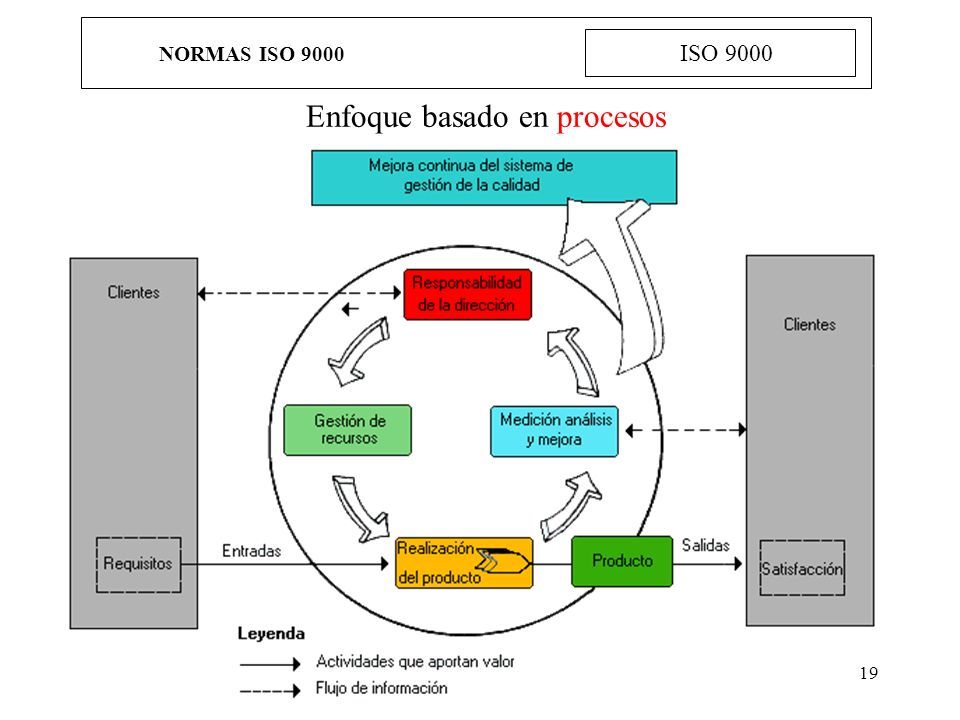 NORMAS ISO 9000

ISO 9000

Enfoque basado en procesos

Mejora continua del sistema de gestión de la calidad

Clientes

Responsabilidad de la dirección

Clientes

Gestión de recursos

Medición análisis y mejora

Requisitos

Entradas

Realización del producto

Producto

Salidas

Satisfacción

Leyenda

Actividades que aportan valor

Flujo de información

19